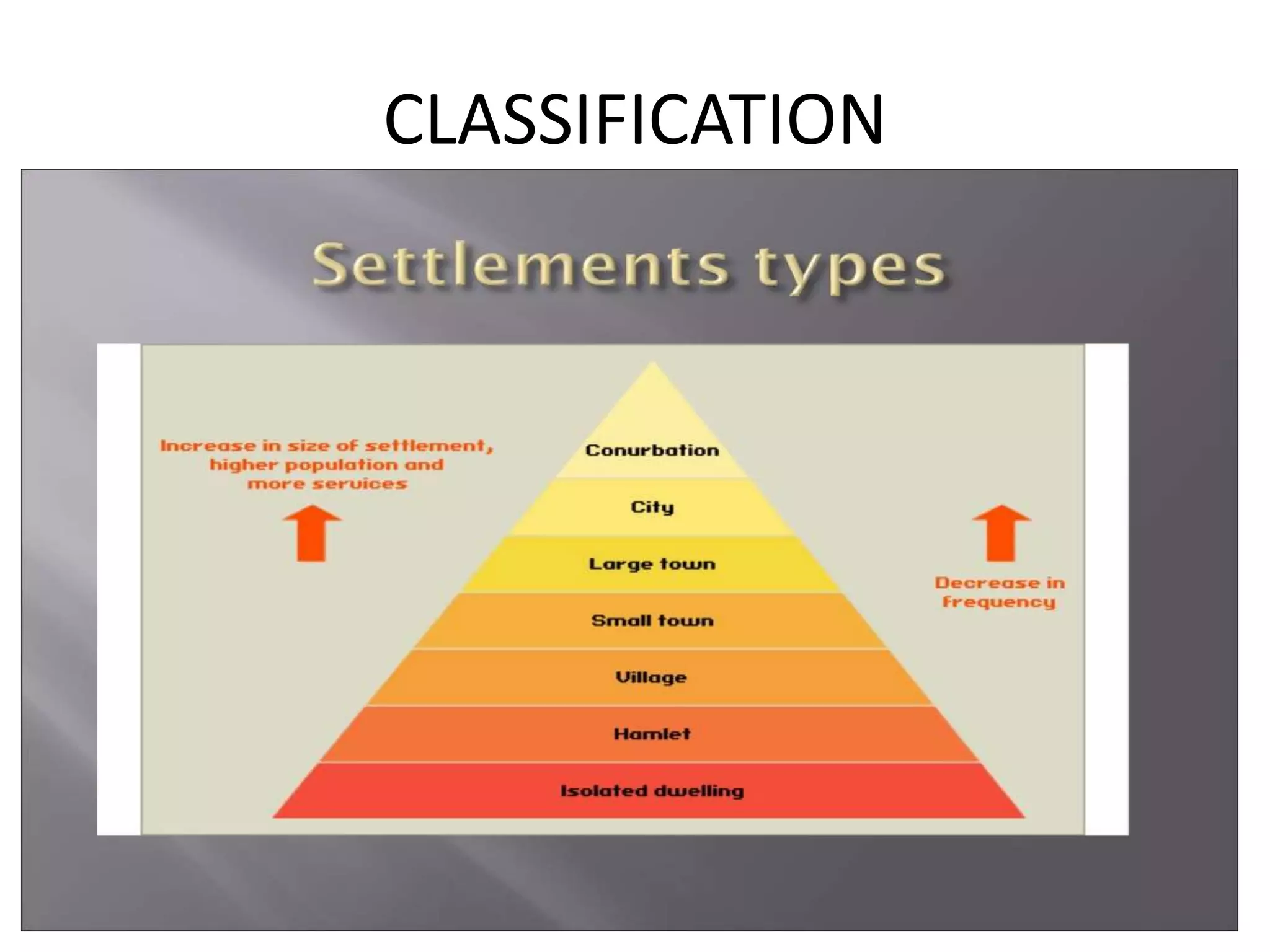 CLASSIFICATION

Settlements types

Increase in size of settlement, higher population and more services

Conurbation

City

Large town

Small town

Village

Hamlet

Isolated dwelling

Decrease in frequency